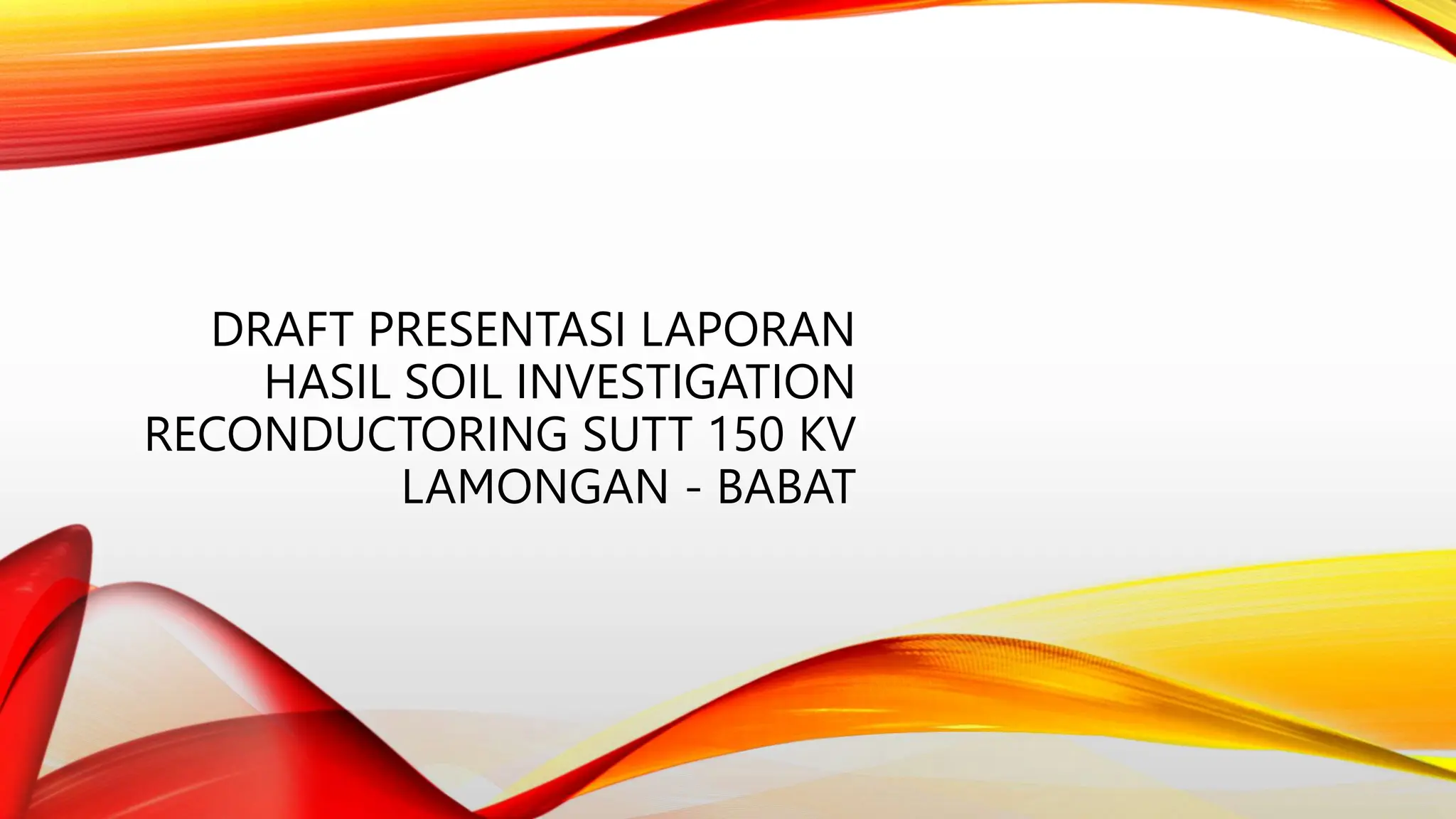 DRAFT PRESENTASI LAPORAN HASIL SOIL INVESTIGATION RECONDUCTORING SUTT 150 KV LAMONGAN - BABAT